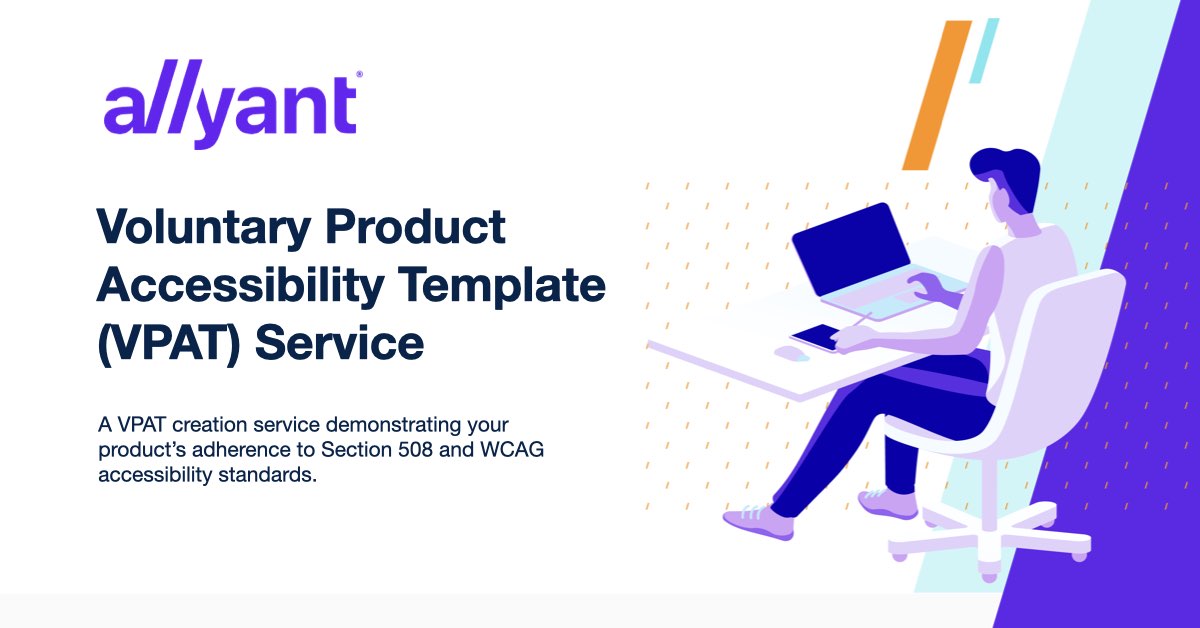 allyant®

Voluntary Product Accessibility Template (VPAT) Service

A VPAT creation service demonstrating your product's adherence to Section 508 and WCAG accessibility standards.